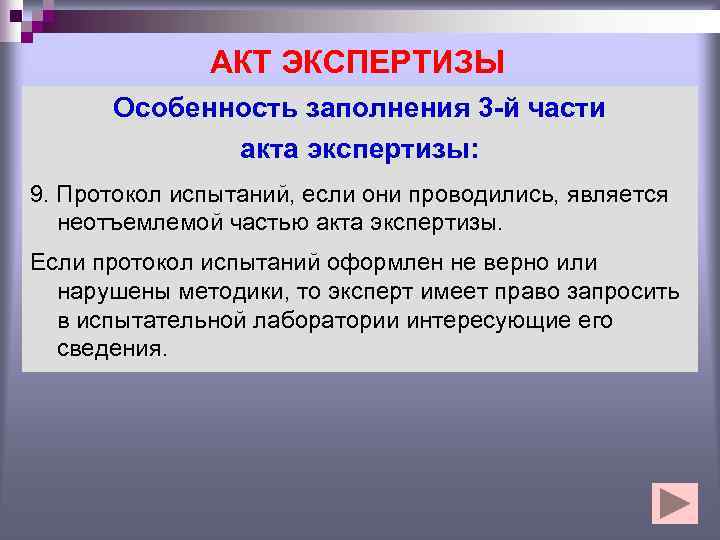 АКТ ЭКСПЕРТИЗЫ

Особенность заполнения 3-й части акта экспертизы:

9. Протокол испытаний, если они проводились, является неотъемлемой частью акта экспертизы.

Если протокол испытаний оформлен не верно или нарушены методики, то эксперт имеет право запросить в испытательной лаборатории интересующие его сведения.